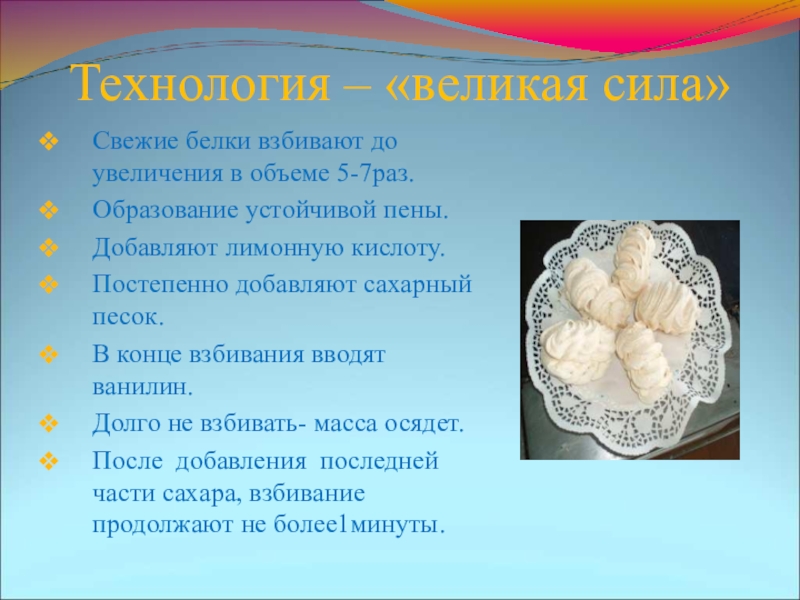 Технология – «великая сила»

❖ Свежие белки взбивают до увеличения в объеме 5-7раз.
❖ Образование устойчивой пены.
❖ Добавляют лимонную кислоту.
❖ Постепенно добавляют сахарный песок.
❖ В конце взбивания вводят ванилин.
❖ Долго не взбивать- масса осядет.
❖ После добавления последней части сахара, взбивание продолжают не более1минуты.